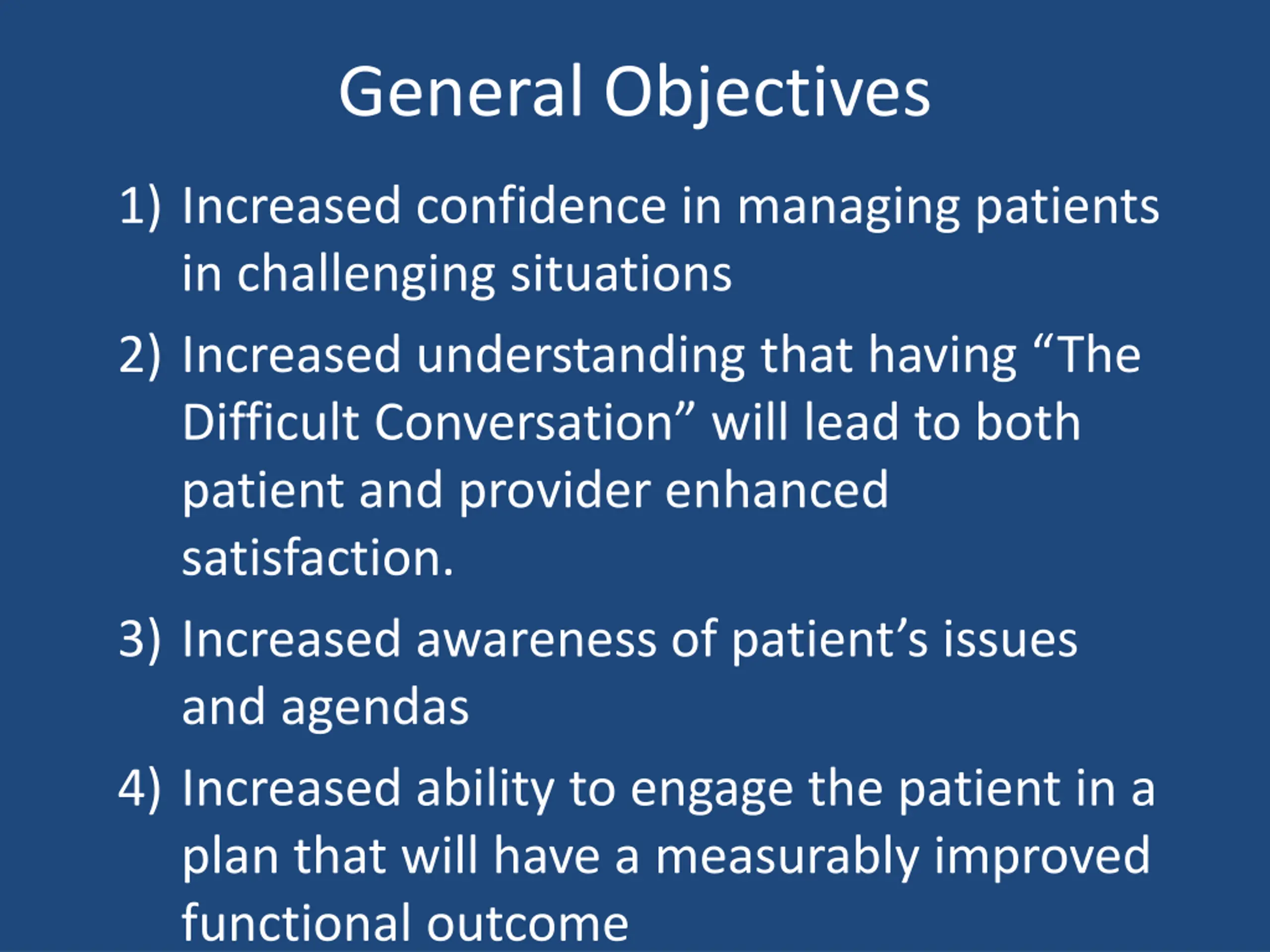 General Objectives

1) Increased confidence in managing patients in challenging situations

2) Increased understanding that having “The Difficult Conversation” will lead to both patient and provider enhanced satisfaction.

3) Increased awareness of patient’s issues and agendas

4) Increased ability to engage the patient in a plan that will have a measurably improved functional outcome